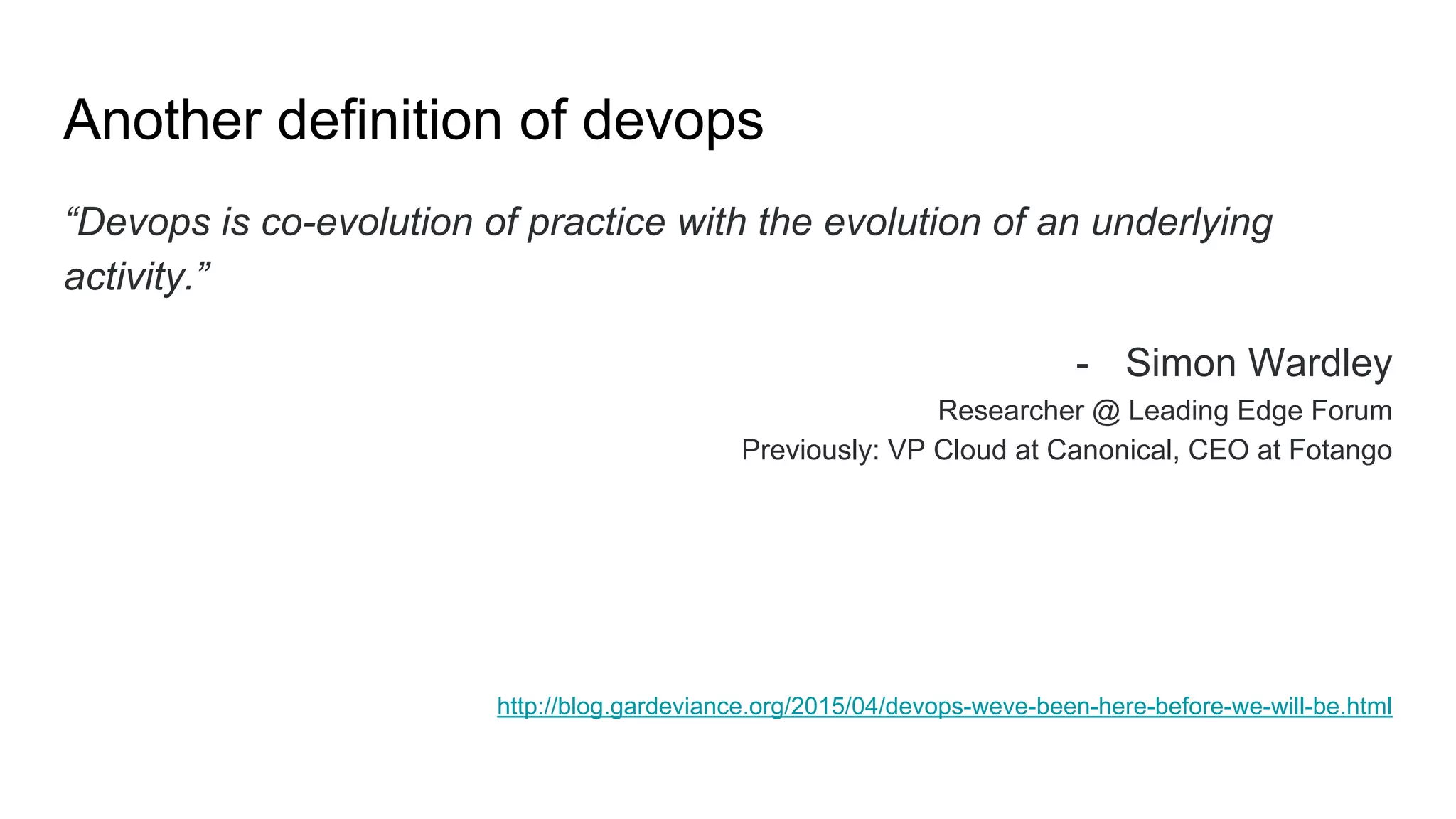 Another definition of devops

“Devops is co-evolution of practice with the evolution of an underlying activity.”

- Simon Wardley

Researcher @ Leading Edge Forum

Previously: VP Cloud at Canonical, CEO at Fotango

http://blog.gardeviance.org/2015/04/devops-weve-been-here-before-we-will-be.html